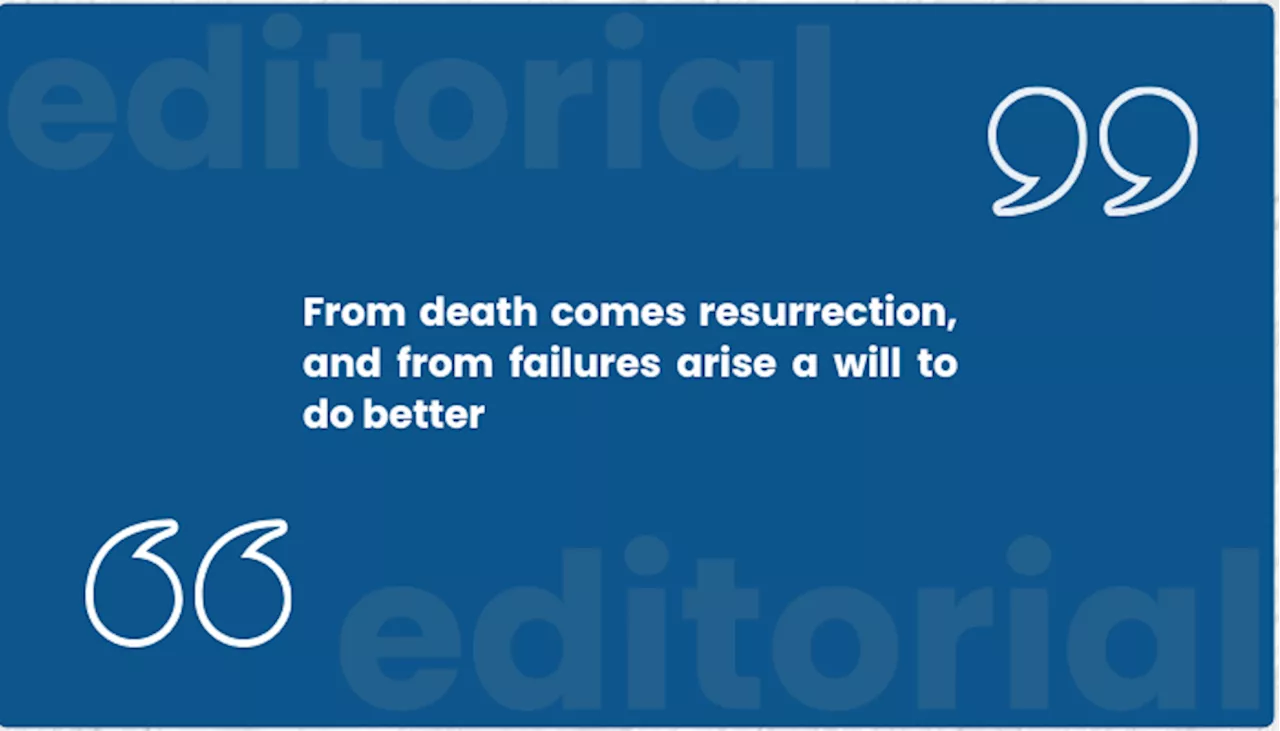 editorial

From death comes resurrection, and from failures arise a will to do better

editorial